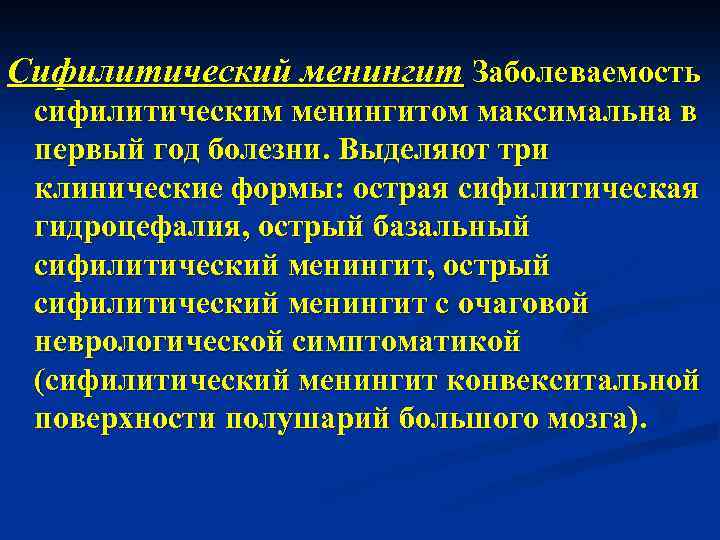 Сифилитический менингит Заболеваемость сифилитическим менингитом максимальна в первый год болезни. Выделяют три клинические формы: острая сифилитическая гидроцефалия, острый базальный сифилитический менингит, острый сифилитический менингит с очаговой неврологической симптоматикой (сифилитический менингит конвекситальной поверхности полушарий большого мозга).